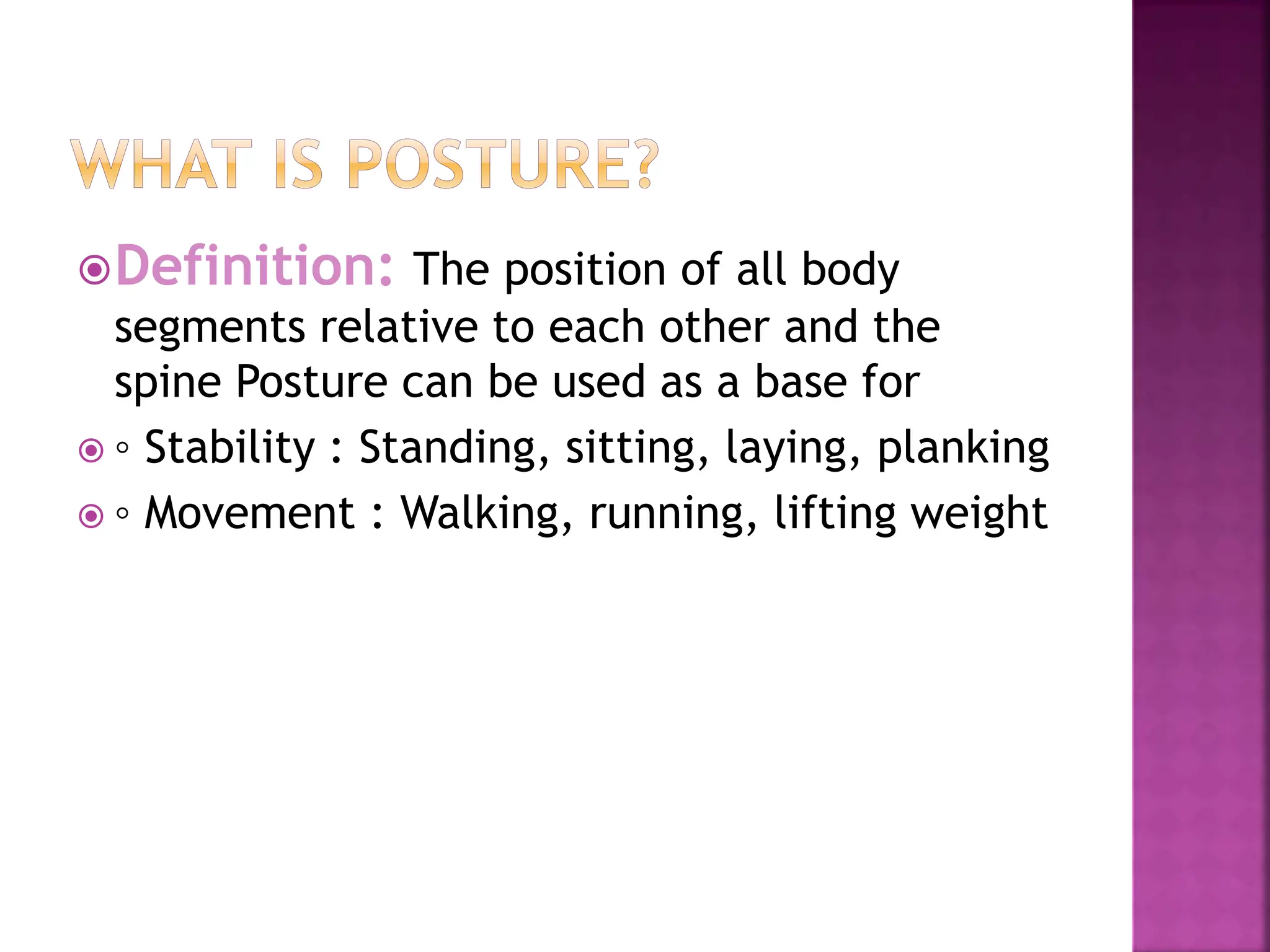 WHAT IS POSTURE?

Definition: The position of all body segments relative to each other and the spine Posture can be used as a base for

◦ Stability : Standing, sitting, laying, planking

◦ Movement : Walking, running, lifting weight